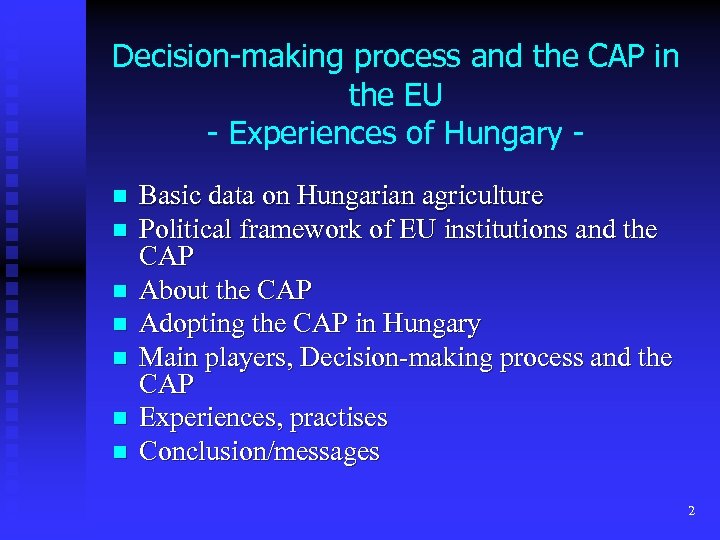 Decision-making process and the CAP in the EU
- Experiences of Hungary -

- Basic data on Hungarian agriculture
- Political framework of EU institutions and the CAP
- About the CAP
- Adopting the CAP in Hungary
- Main players, Decision-making process and the CAP
- Experiences, practises
- Conclusion/messages

2